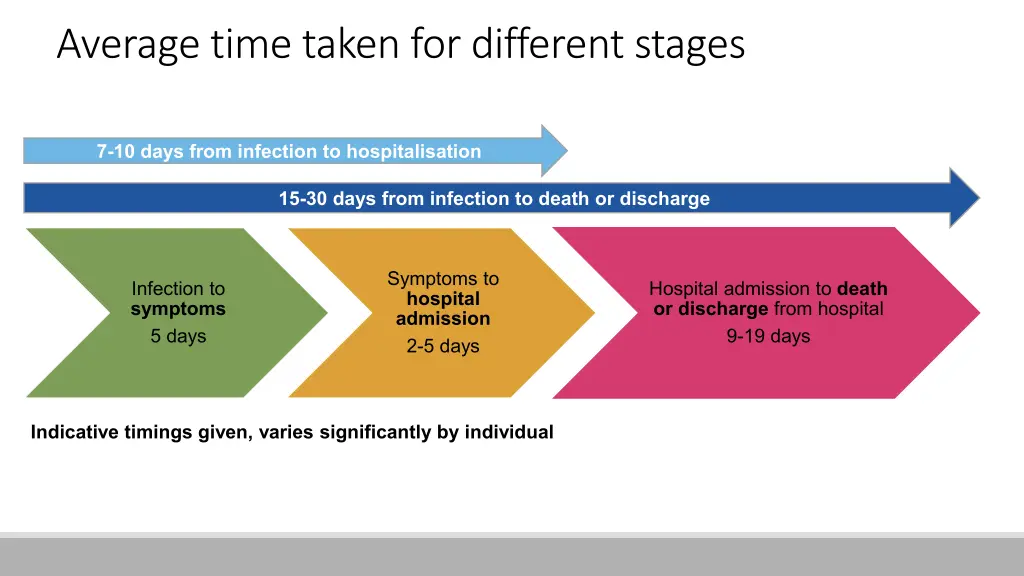 Average time taken for different stages

7-10 days from infection to hospitalisation

15-30 days from infection to death or discharge

Infection to symptoms
5 days

Symptoms to hospital admission
2-5 days

Hospital admission to death or discharge from hospital
9-19 days

Indicative timings given, varies significantly by individual